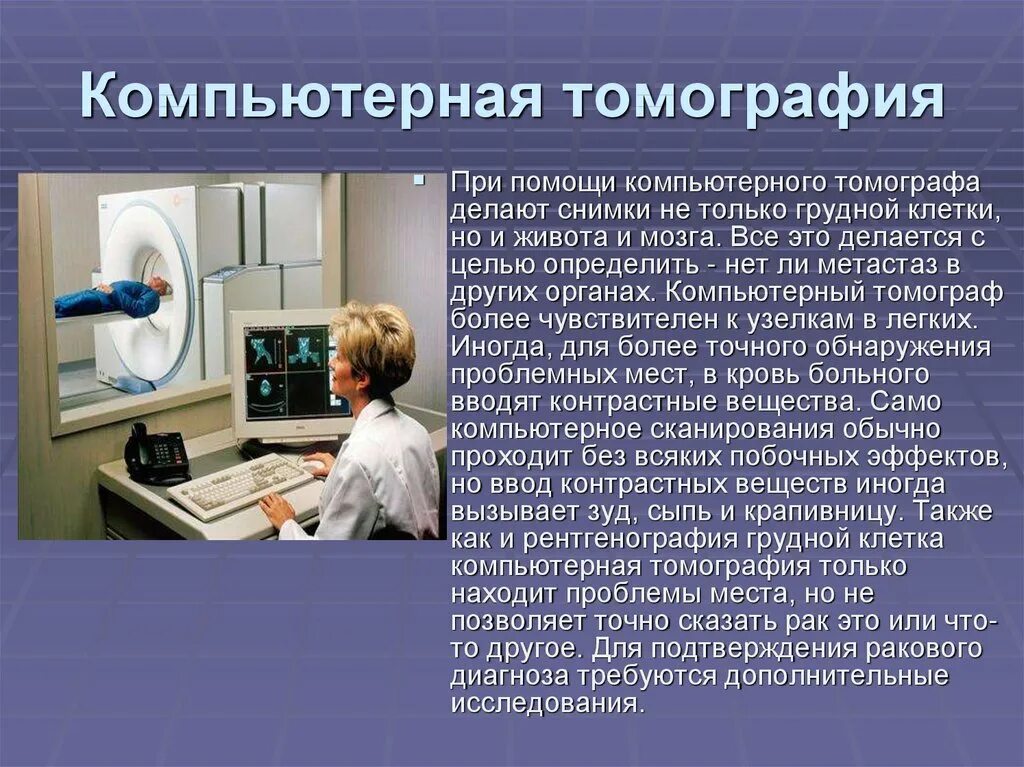 Компьютерная томография

При помощи компьютерного томографа делают снимки не только грудной клетки, но и живота и мозга. Все это делается с целью определить - нет ли метастаз в других органах. Компьютерный томограф более чувствителен к узелкам в легких. Иногда, для более точного обнаружения проблемных мест, в кровь больного вводят контрастные вещества. Само компьютерное сканирования обычно проходит без всяких побочных эффектов, но ввод контрастных веществ иногда вызывает зуд, сыпь и крапивницу. Также как и рентгенография грудной клетка компьютерная томография только находит проблемы места, но не позволяет точно сказать рак это или что-то другое. Для подтверждения ракового диагноза требуются дополнительные исследования.